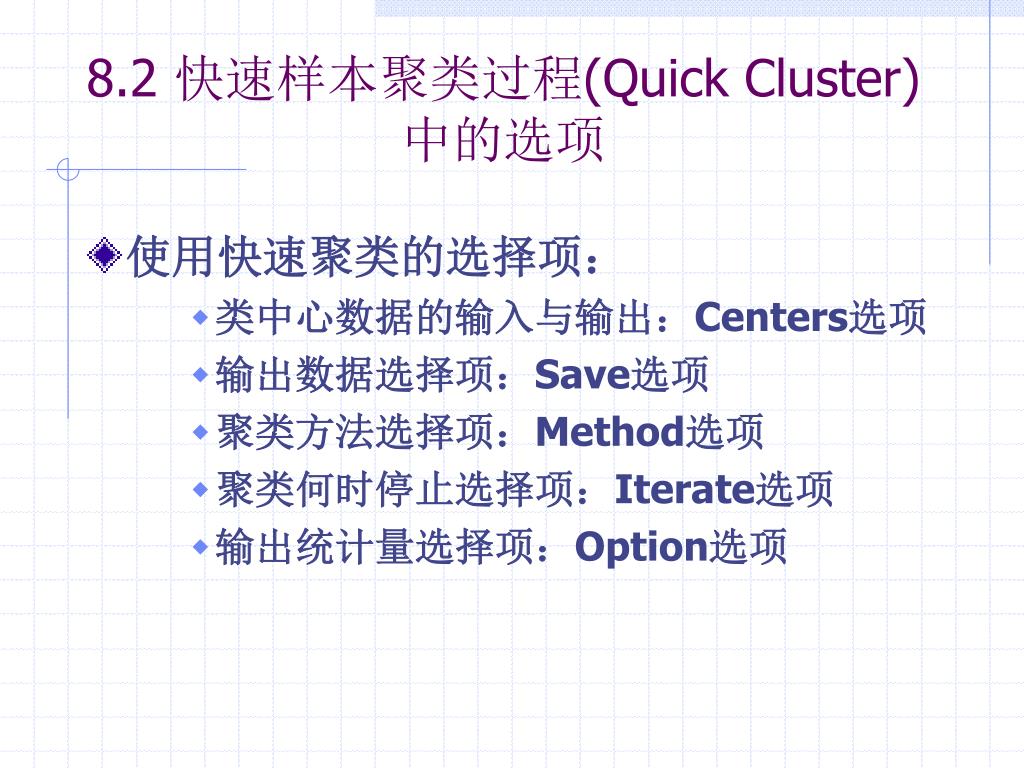 8.2 快速样本聚类过程(Quick Cluster)中的选项

使用快速聚类的选择项：

类中心数据的输入与输出：Centers选项

输出数据选择项：Save选项

聚类方法选择项：Method选项

聚类何时停止选择项：Iterate选项

输出统计量选择项：Option选项